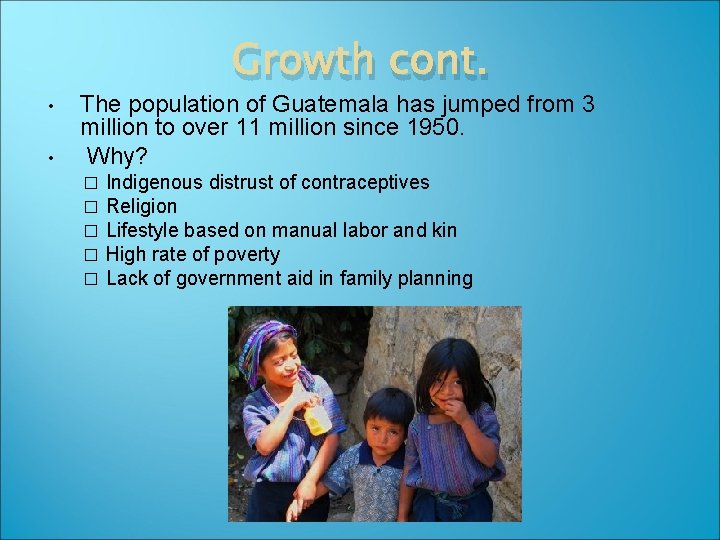 Growth cont.

• The population of Guatemala has jumped from 3 million to over 11 million since 1950.

• Why?

□ Indigenous distrust of contraceptives
□ Religion
□ Lifestyle based on manual labor and kin
□ High rate of poverty
□ Lack of government aid in family planning